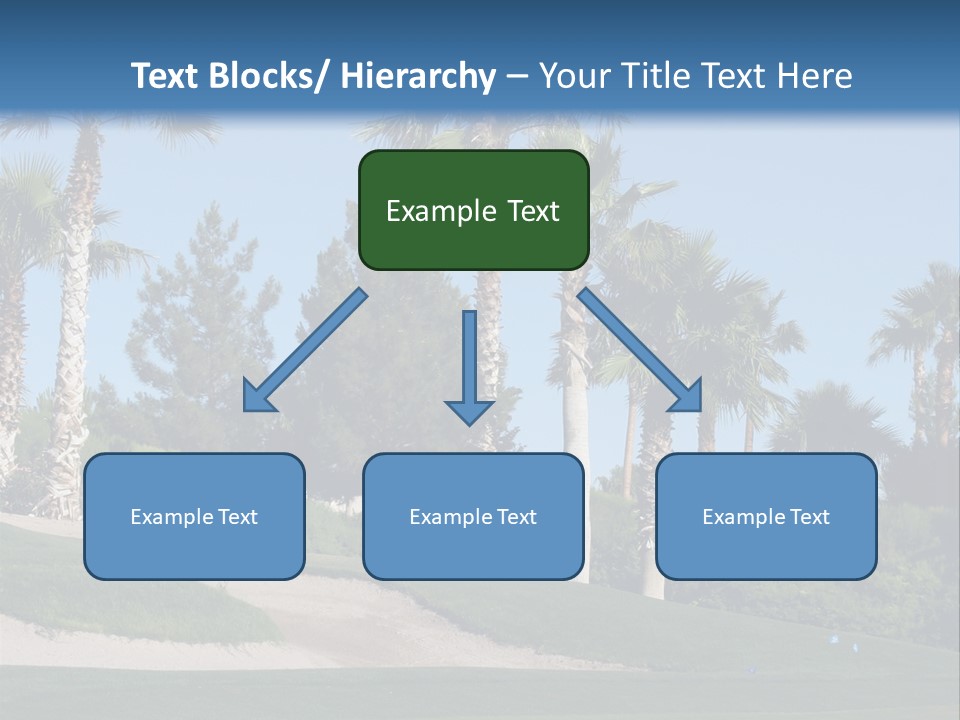 Text Blocks/ Hierarchy – Your Title Text Here

Example Text

Example Text

Example Text

Example Text